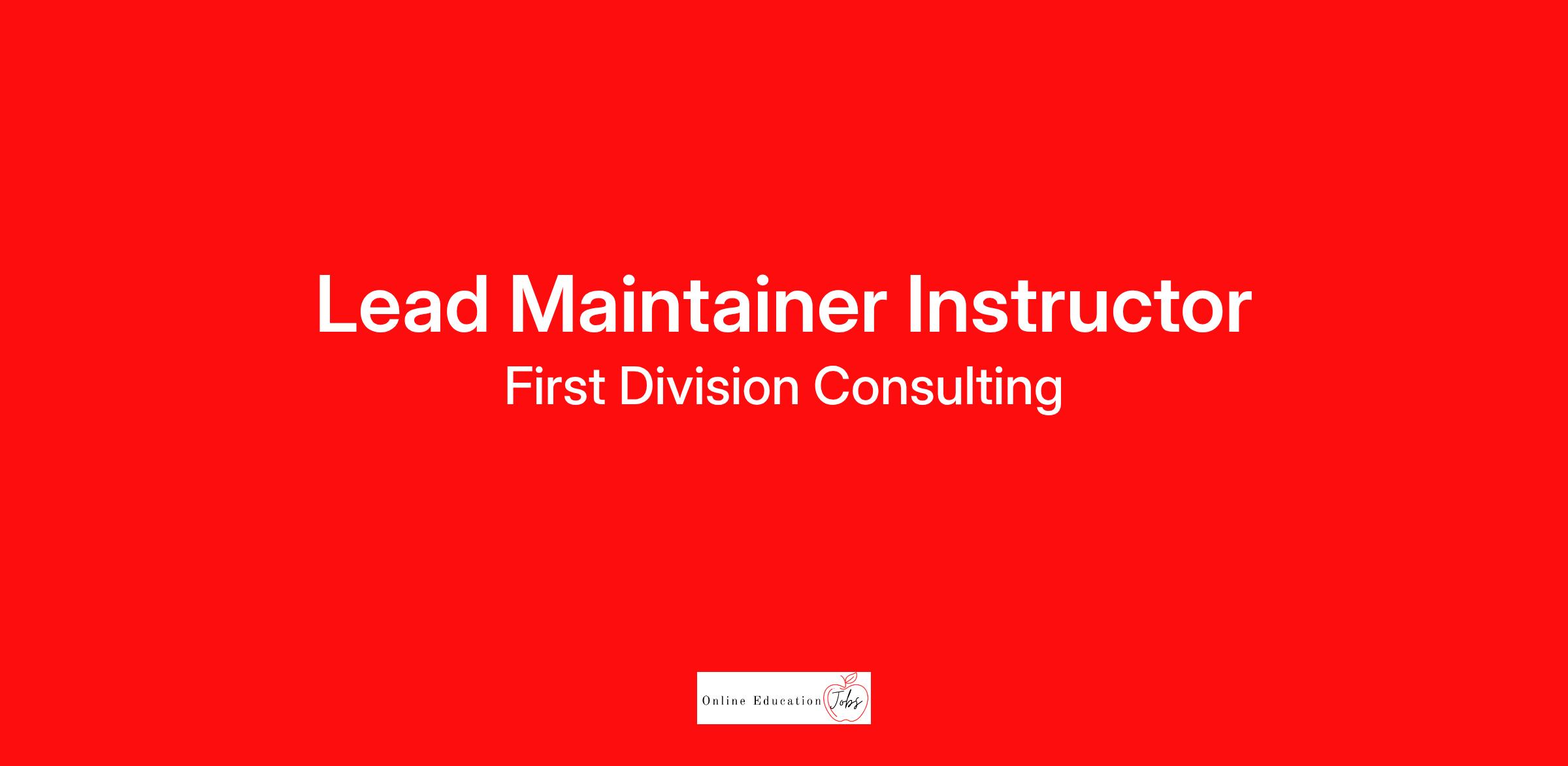 Lead Maintainer Instructor

First Division Consulting

Online Education Jobs